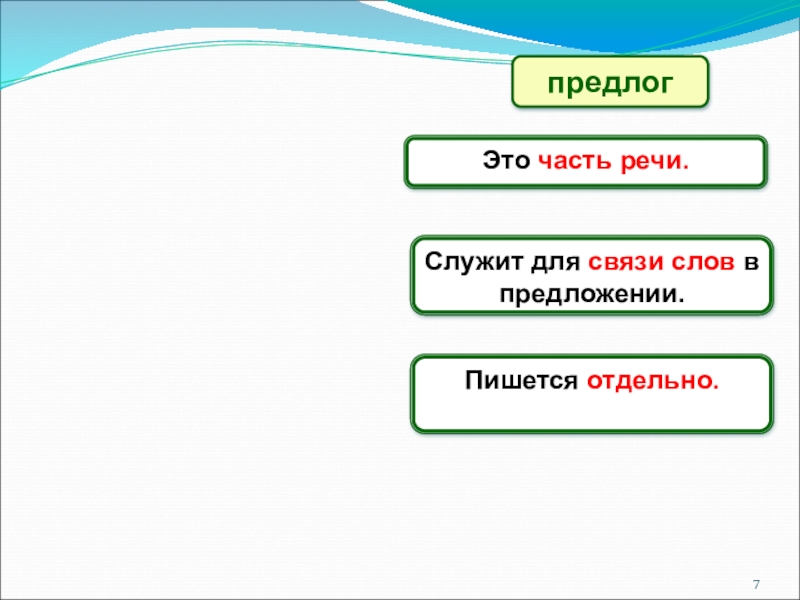 предлог

Это часть речи.

Служит для связи слов в предложении.

Пишется отдельно.

7